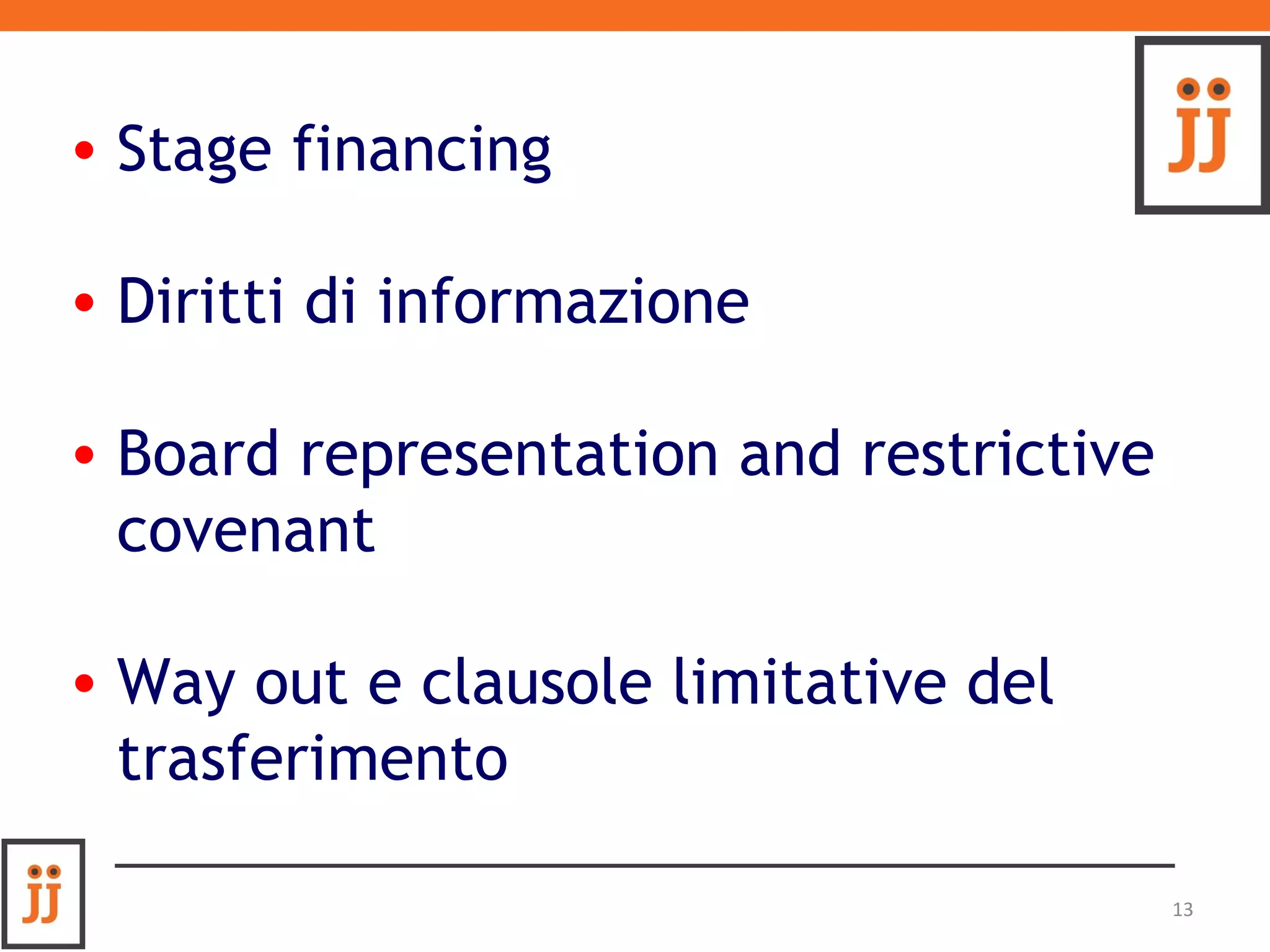 JJ

• Stage financing

• Diritti di informazione

• Board representation and restrictive covenant

• Way out e clausole limitative del trasferimento

JJ

13